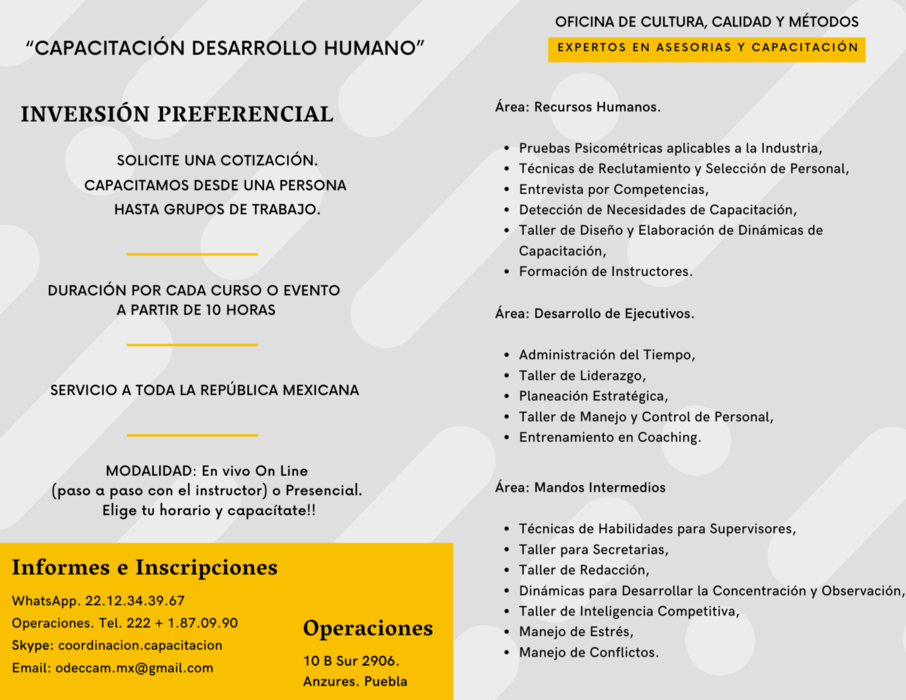 “CAPACITACIÓN DESARROLLO HUMANO”

INVERSIÓN PREFERENCIAL

SOLICITE UNA COTIZACIÓN.
CAPACITAMOS DESDE UNA PERSONA HASTA GRUPOS DE TRABAJO.

DURACIÓN POR CADA CURSO O EVENTO A PARTIR DE 10 HORAS

SERVICIO A TODA LA REPÚBLICA MEXICANA

MODALIDAD: En vivo On Line (paso a paso con el instructor) o Presencial. Elige tu horario y capacítate!!

Informes e Inscripciones

WhatsApp. 22.12.34.39.67
Operaciones. Tel. 222 + 1.87.09.90
Skype: coordinacion.capacitacion
Email: odeccam.mx@gmail.com

Operaciones

10 B Sur 2906.
Anzures. Puebla

OFICINA DE CULTURA, CALIDAD Y MÉTODOS

EXPERTOS EN ASESORIAS Y CAPACITACIÓN

Área: Recursos Humanos.

- Pruebas Psicométricas aplicables a la Industria,
- Técnicas de Reclutamiento y Selección de Personal,
- Entrevista por Competencias,
- Detección de Necesidades de Capacitación,
- Taller de Diseño y Elaboración de Dinámicas de Capacitación,
- Formación de Instructores.

Área: Desarrollo de Ejecutivos.

- Administración del Tiempo,
- Taller de Liderazgo,
- Planeación Estratégica,
- Taller de Manejo y Control de Personal,
- Entrenamiento en Coaching.

Área: Mandos Intermedios

- Técnicas de Habilidades para Supervisores,
- Taller para Secretarias,
- Taller de Redacción,
- Dinámicas para Desarrollar la Concentración y Observación,
- Taller de Inteligencia Competitiva,
- Manejo de Estrés,
- Manejo de Conflictos.